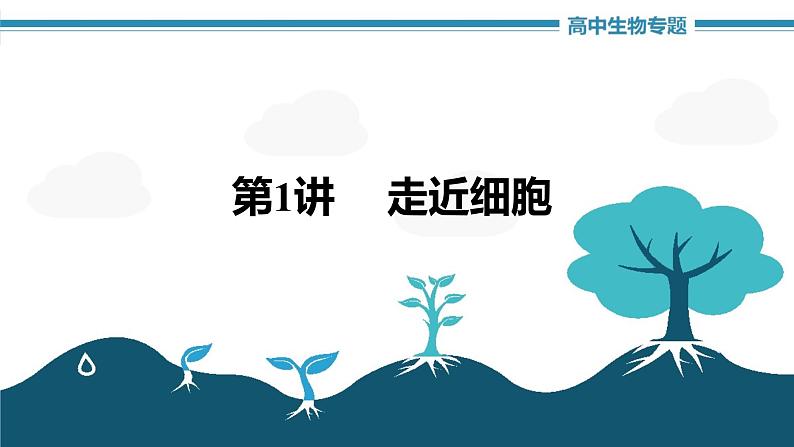 高中生物专题

第1讲 走近细胞